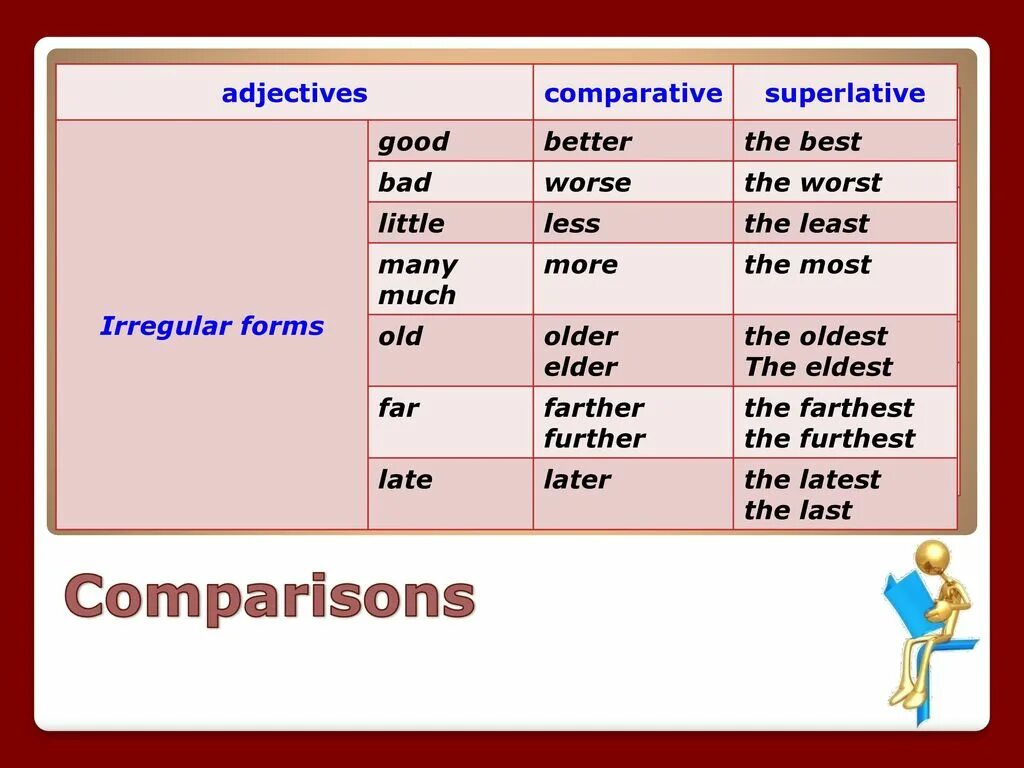 | adjectives | | comparative | superlative |
|---|---|---|---|
| Irregular forms | good | better | the best |
| | bad | worse | the worst |
| | little | less | the least |
| | many much | more | the most |
| | old | older elder | the oldest The eldest |
| | far | farther further | the farthest the furthest |
| | late | later | the latest the last |

Comparisons